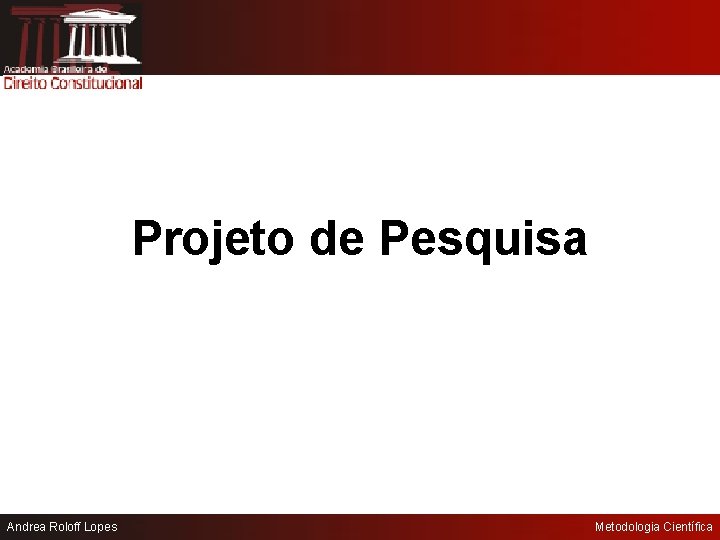 Academia Brasileira de
Direito Constitucional

Projeto de Pesquisa

Andrea Roloff Lopes

Metodologia Científica